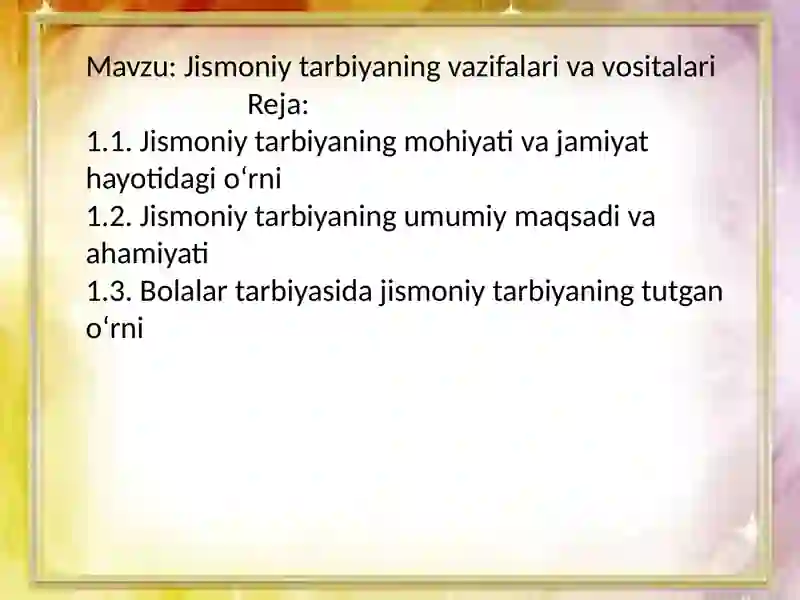 Mavzu: Jismoniy tarbiyaning vazifalari va vositalari
Reja:
1.1. Jismoniy tarbiyaning mohiyati va jamiyat hayotidagi o‘rni
1.2. Jismoniy tarbiyaning umumiy maqsadi va ahamiyati
1.3. Bolalar tarbiyasida jismoniy tarbiyaning tutgan o‘rni